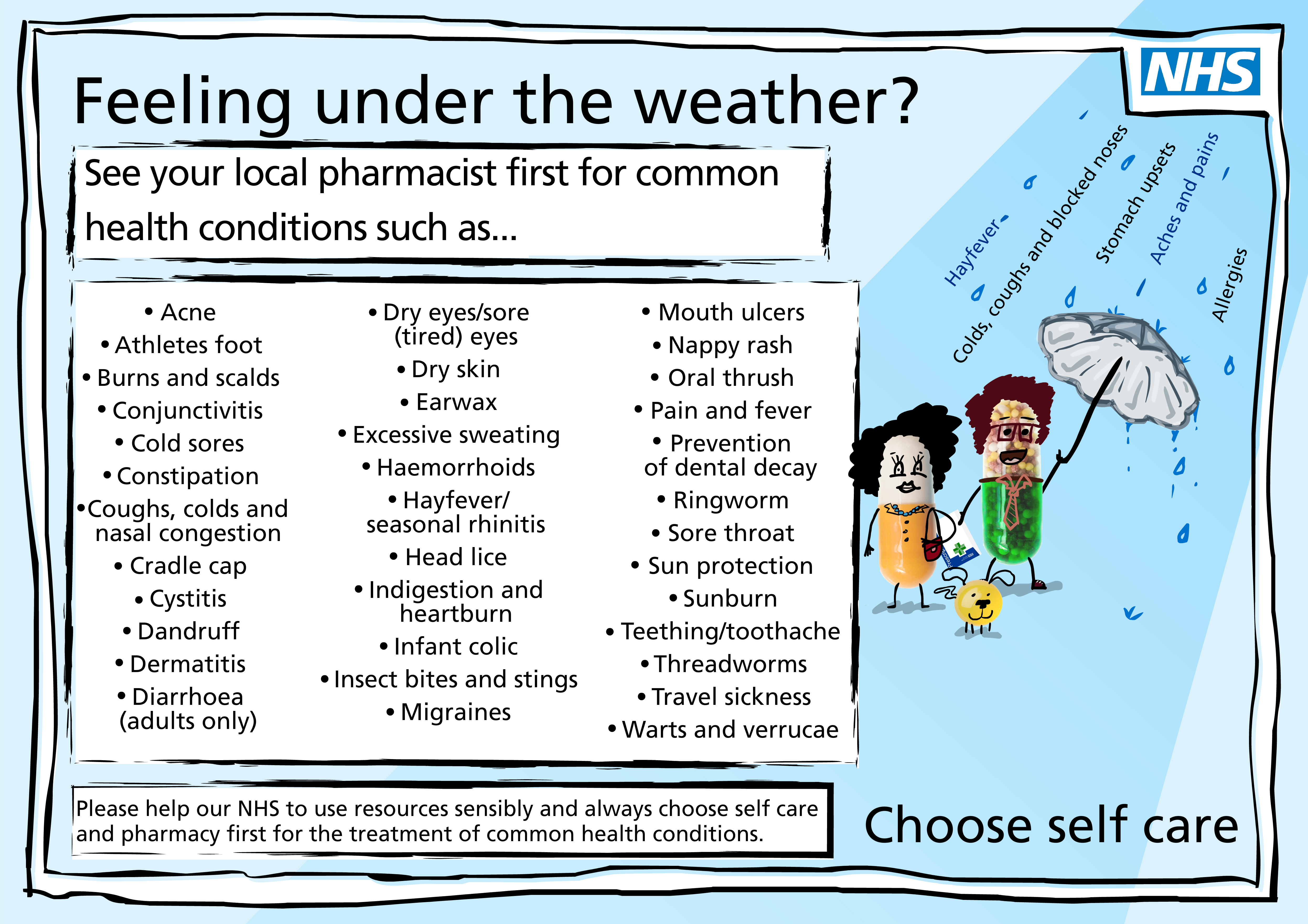 NHS

Feeling under the weather?

See your local pharmacist first for common health conditions such as...

• Acne
• Athletes foot
• Burns and scalds
• Conjunctivitis
• Cold sores
• Constipation
• Coughs, colds and nasal congestion
• Cradle cap
• Cystitis
• Dandruff
• Dermatitis
• Diarrhoea (adults only)

• Dry eyes/sore (tired) eyes
• Dry skin
• Earwax
• Excessive sweating
• Haemorrhoids
• Hayfever/ seasonal rhinitis
• Head lice
• Indigestion and heartburn
• Infant colic
• Insect bites and stings
• Migraines

• Mouth ulcers
• Nappy rash
• Oral thrush
• Pain and fever
• Prevention of dental decay
• Ringworm
• Sore throat
• Sun protection
• Sunburn
• Teething/toothache
• Threadworms
• Travel sickness
• Warts and verrucae

Hayfever
Colds, coughs and blocked noses
Stomach upsets
Aches and pains
Allergies

Please help our NHS to use resources sensibly and always choose self care and pharmacy first for the treatment of common health conditions.

Choose self care